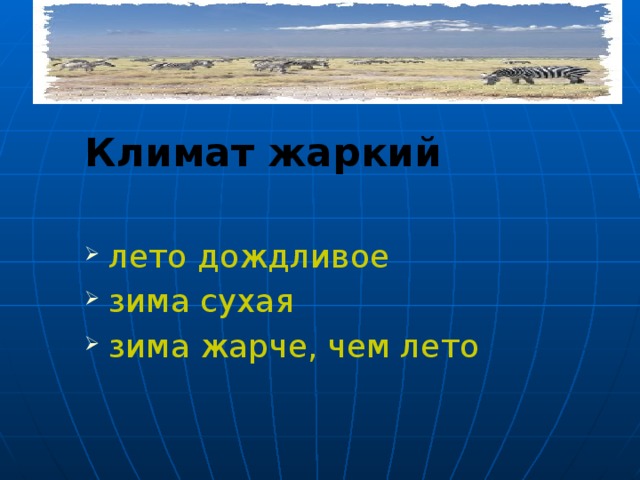 Климат жаркий

➢ лето дождливое
➢ зима сухая
➢ зима жарче, чем лето